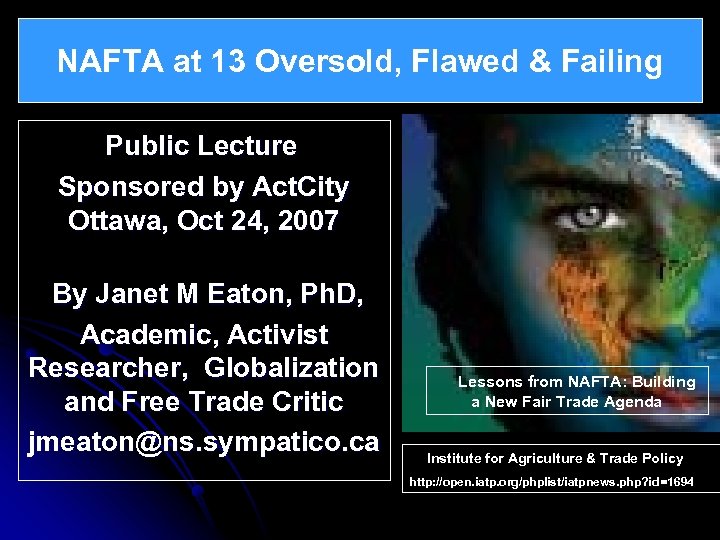 NAFTA at 13 Oversold, Flawed & Failing

Public Lecture
Sponsored by ActCity
Ottawa, Oct 24, 2007

By Janet M Eaton, PhD,
Academic, Activist
Researcher, Globalization
and Free Trade Critic
jmeaton@ns.sympatico.ca

Lessons from NAFTA: Building a New Fair Trade Agenda

Institute for Agriculture & Trade Policy
http://open.iatp.org/phplist/iatpnews.php?id=1694